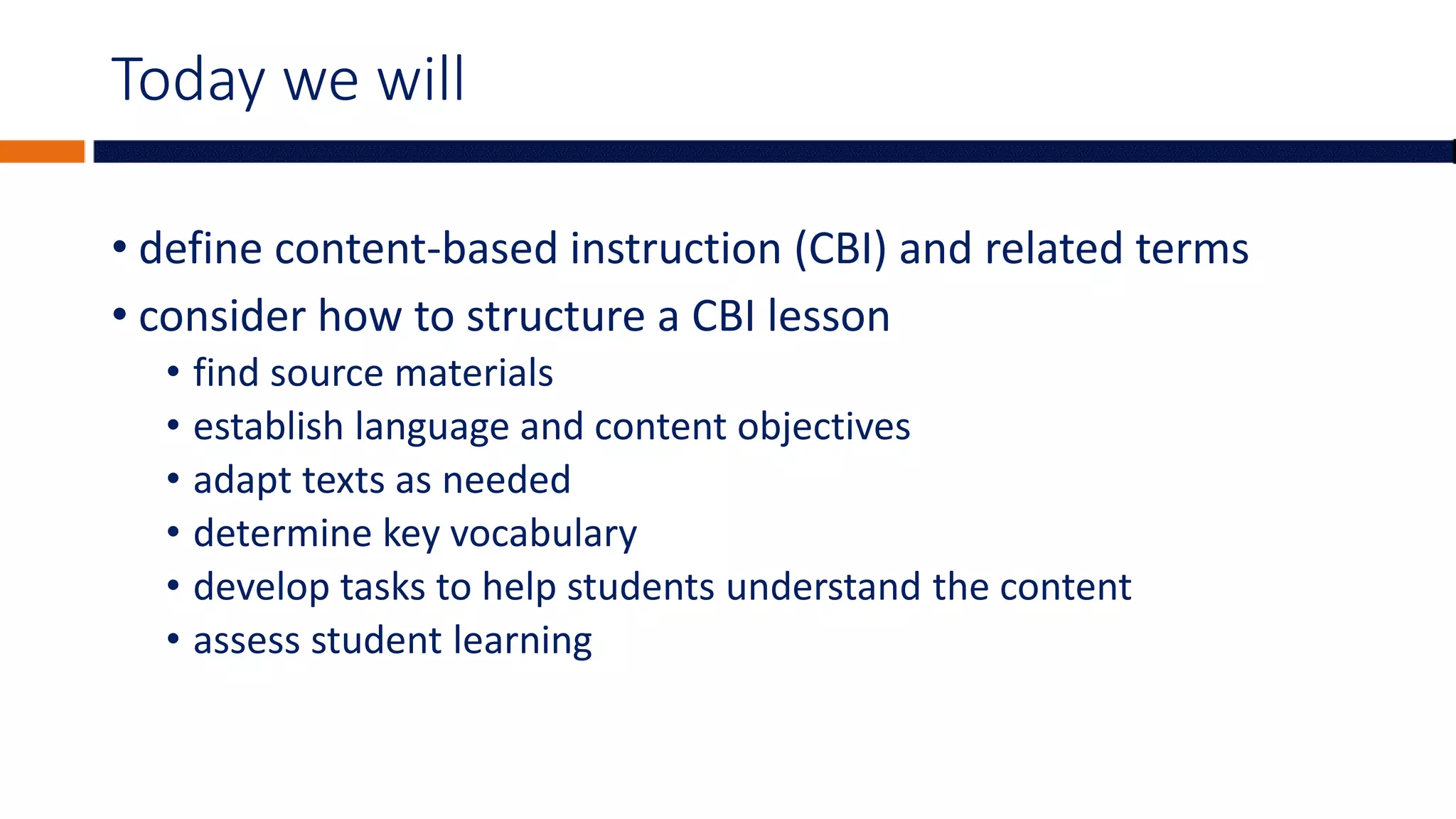 Today we will

• define content-based instruction (CBI) and related terms
• consider how to structure a CBI lesson
  • find source materials
  • establish language and content objectives
  • adapt texts as needed
  • determine key vocabulary
  • develop tasks to help students understand the content
  • assess student learning